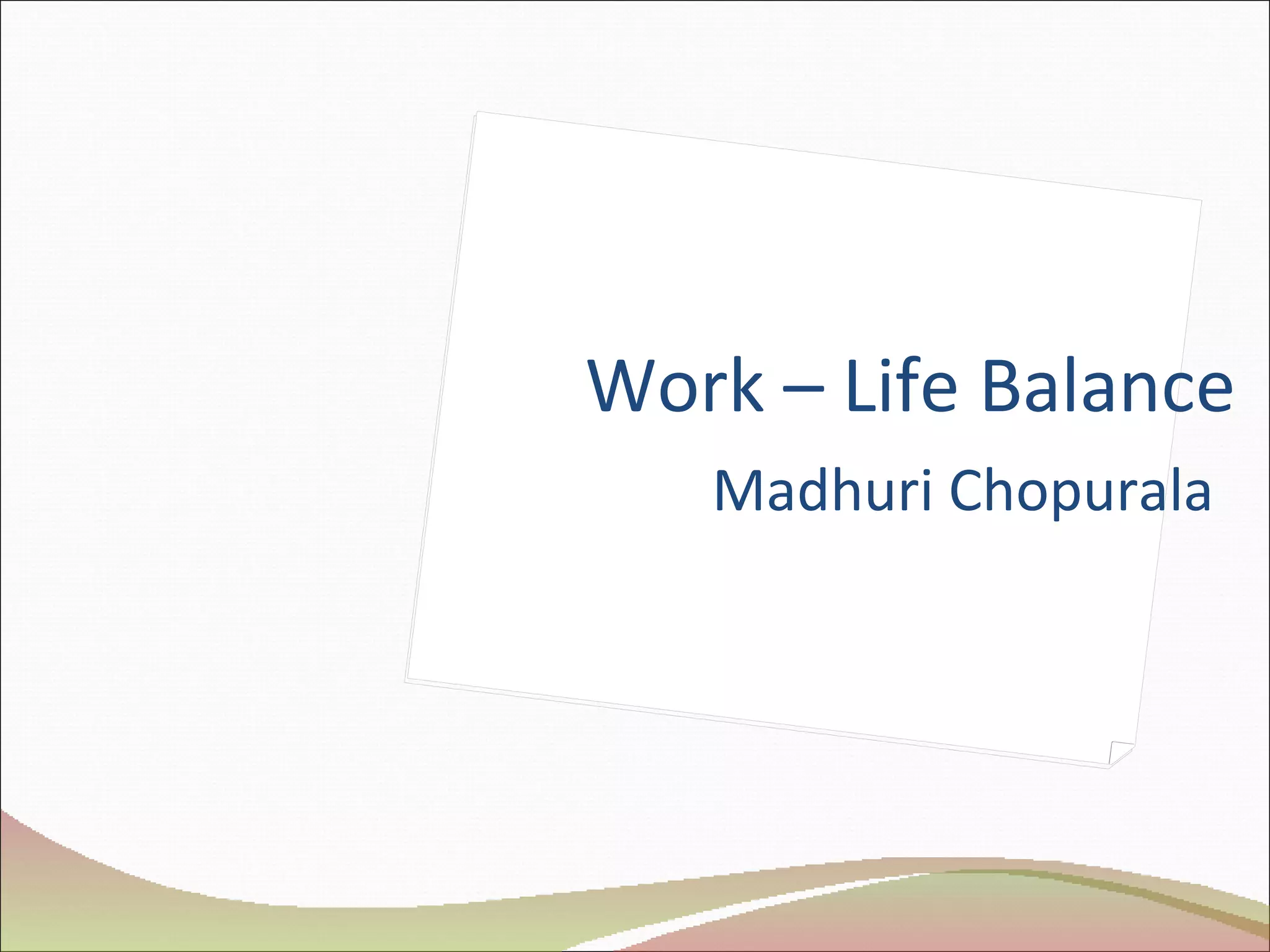 Work – Life Balance

Madhuri Chopurala